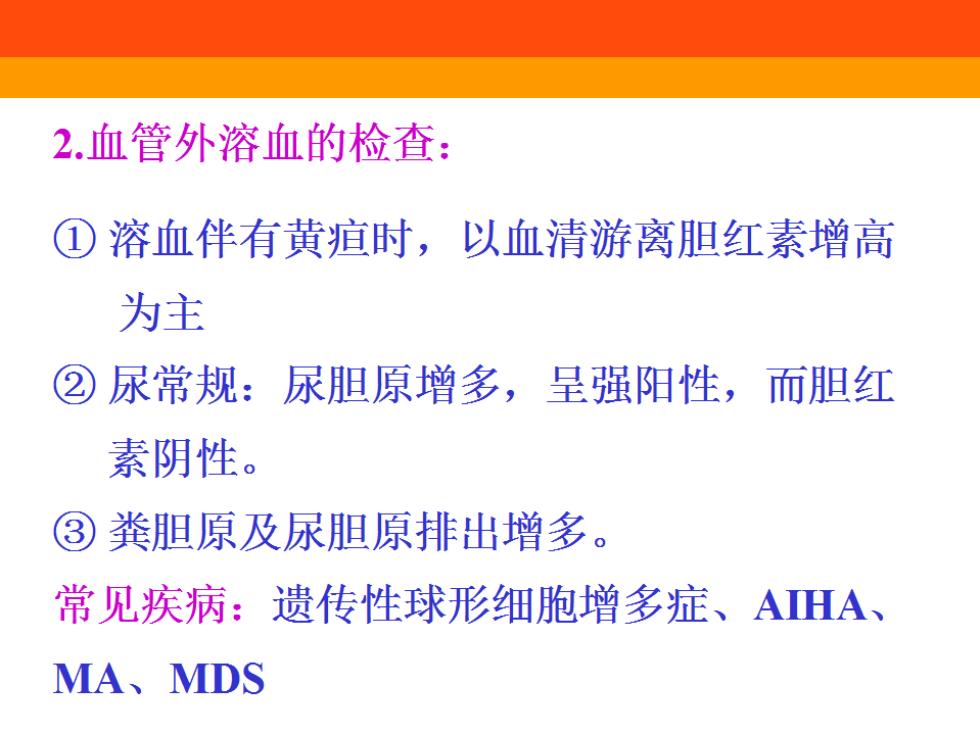 2.血管外溶血的检查：

① 溶血伴有黄疸时，以血清游离胆红素增高为主

② 尿常规：尿胆原增多，呈强阳性，而胆红素阴性。

③ 粪胆原及尿胆原排出增多。

常见疾病：遗传性球形细胞增多症、AIHA、MA、MDS